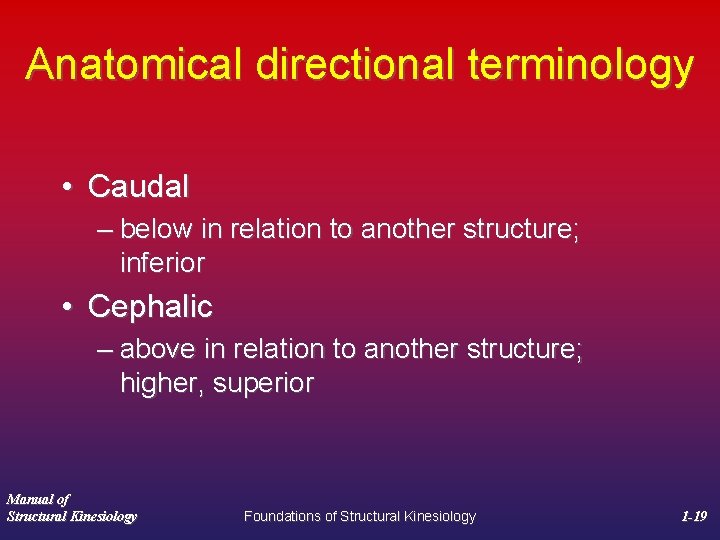 Anatomical directional terminology

• Caudal
– below in relation to another structure; inferior

• Cephalic
– above in relation to another structure; higher, superior

Manual of
Structural Kinesiology

Foundations of Structural Kinesiology

1-19